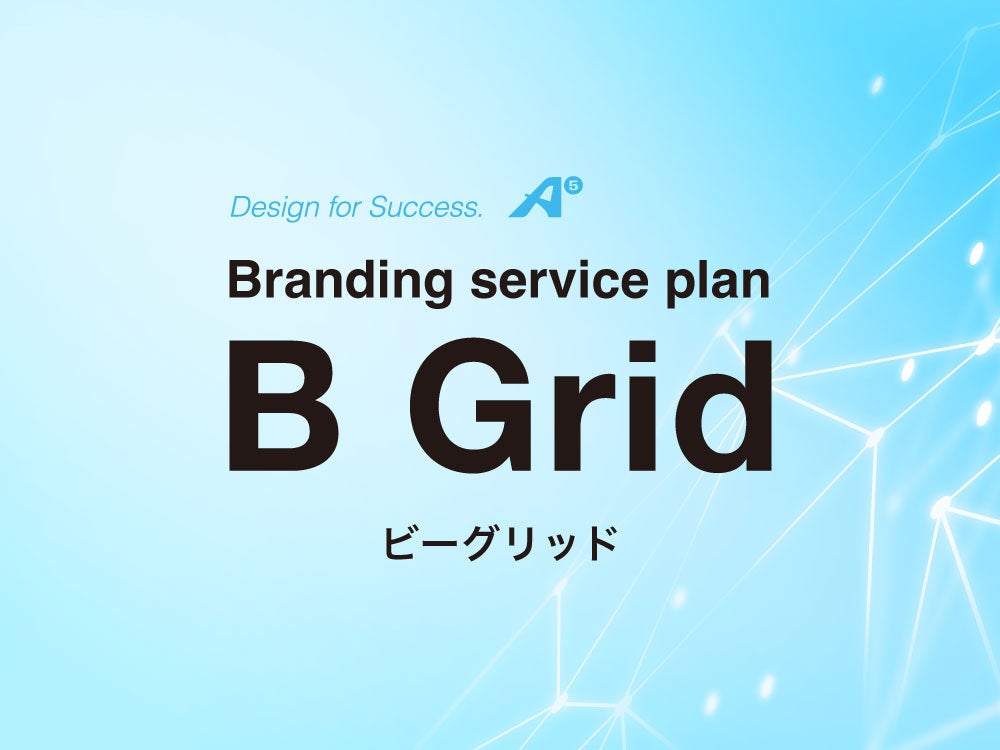 Design for Success. A5

Branding service plan

B Grid

ビーグリッド